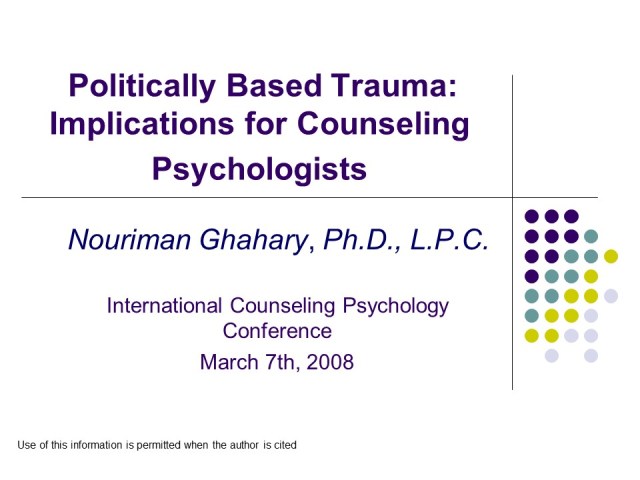 Politically Based Trauma: Implications for Counseling Psychologists

Nouriman Ghahary, Ph.D., L.P.C.

International Counseling Psychology Conference

March 7th, 2008

Use of this information is permitted when the author is cited